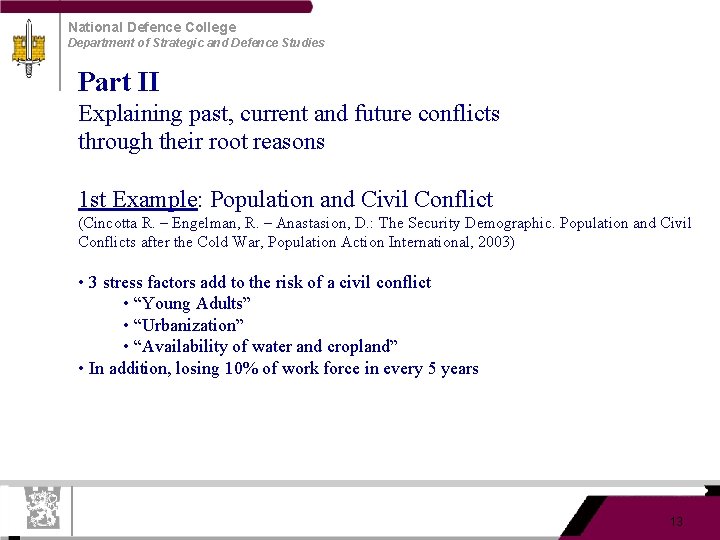 National Defence College
Department of Strategic and Defence Studies

Part II
Explaining past, current and future conflicts through their root reasons

1st Example: Population and Civil Conflict
(Cincotta R. – Engelman, R. – Anastasion, D.: The Security Demographic. Population and Civil Conflicts after the Cold War, Population Action International, 2003)

• 3 stress factors add to the risk of a civil conflict
• “Young Adults”
• “Urbanization”
• “Availability of water and cropland”
• In addition, losing 10% of work force in every 5 years

13